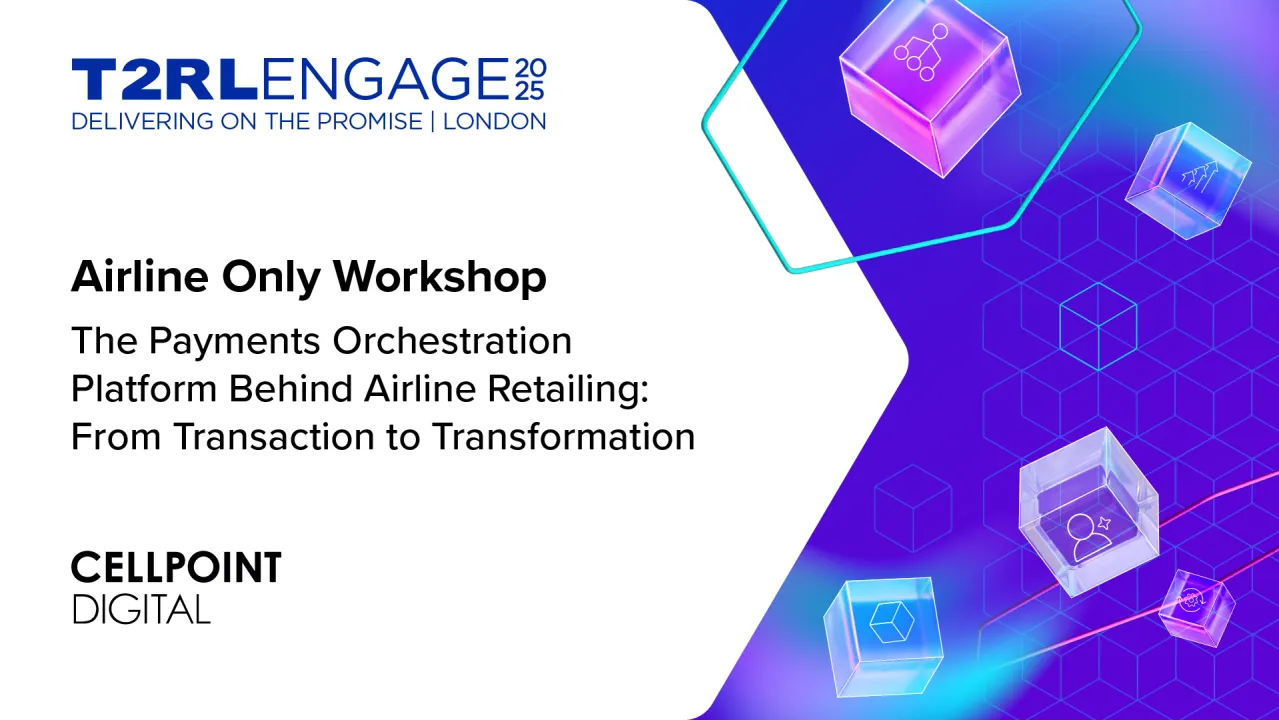 T2RLENGAGE 2025
DELIVERING ON THE PROMISE | LONDON

Airline Only Workshop

The Payments Orchestration Platform Behind Airline Retailing: From Transaction to Transformation

CELLPOINT DIGITAL